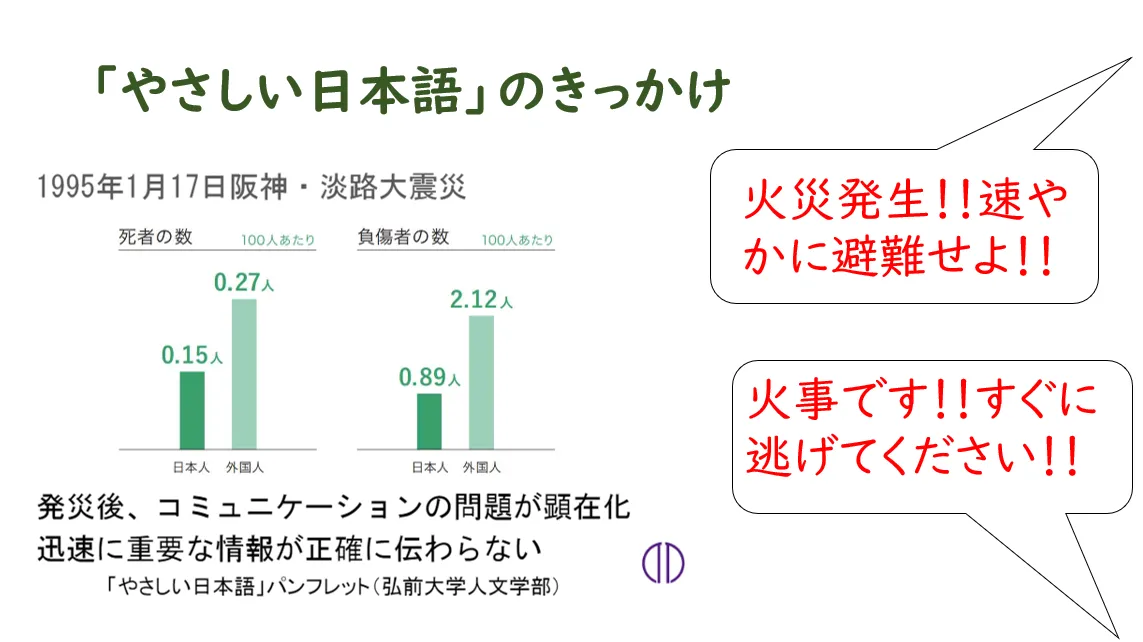 「やさしい日本語」のきっかけ

1995年1月17日阪神・淡路大震災

死者の数 100人あたり

0.15人 0.27人

日本人 外国人

負傷者の数 100人あたり

0.89人 2.12人

日本人 外国人

発災後、コミュニケーションの問題が顕在化
迅速に重要な情報が正確に伝わらない

「やさしい日本語」パンフレット(弘前大学人文学部)

火災発生!!速やかに避難せよ!!

火事です!!すぐに逃げてください!!